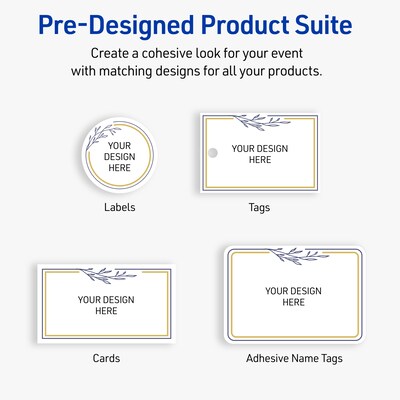 Pre-Designed Product Suite

Create a cohesive look for your event with matching designs for all your products.

YOUR DESIGN HERE

Labels

YOUR DESIGN HERE

Tags

YOUR DESIGN HERE

Cards

YOUR DESIGN HERE

Adhesive Name Tags